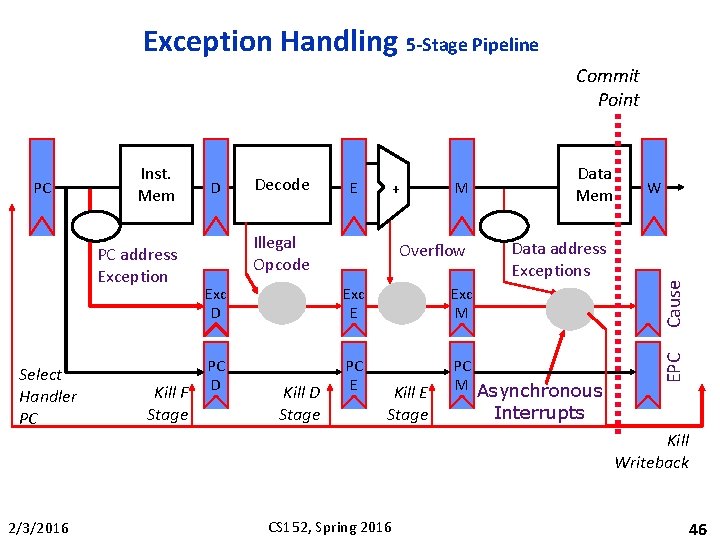 Exception Handling 5-Stage Pipeline

Commit Point

PC

Inst. Mem

D

Decode

E

+

M

Data Mem

W

PC address Exception

Illegal Opcode

Overflow

Data address Exceptions

Exc D

Exc E

Exc M

Cause

PC D

PC E

PC M

EPC

Select Handler PC

Kill F Stage

Kill D Stage

Kill E Stage

Asynchronous Interrupts

Kill Writeback

2/3/2016

CS152, Spring 2016

46